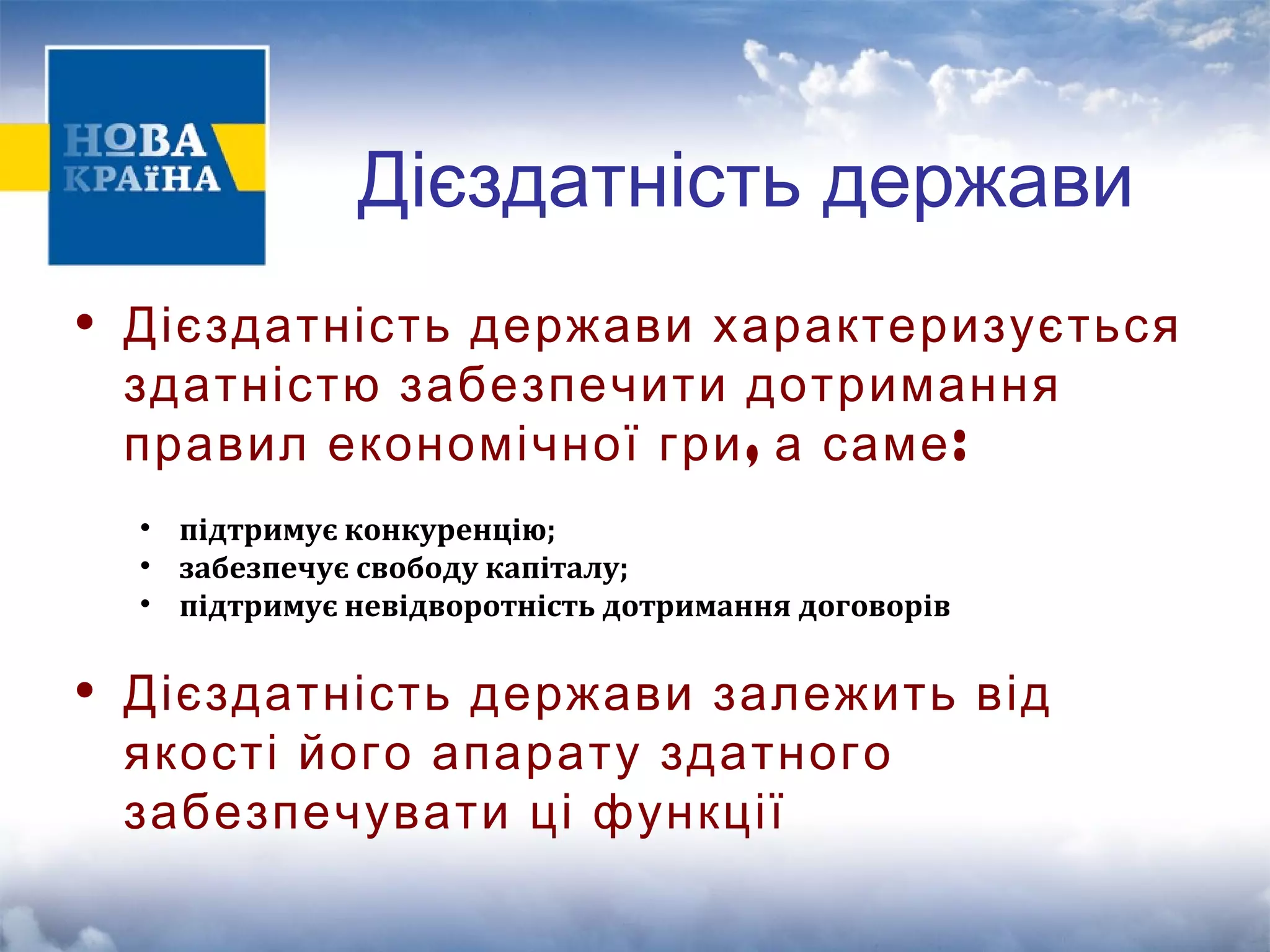 НОВА
КРАЇНА

Дієздатність держави

• Дієздатність держави характеризується здатністю забезпечити дотримання правил економічної гри, а саме:

• підтримує конкуренцію;
• забезпечує свободу капіталу;
• підтримує невідворотність дотримання договорів

• Дієздатність держави залежить від якості його апарату здатного забезпечувати ці функції